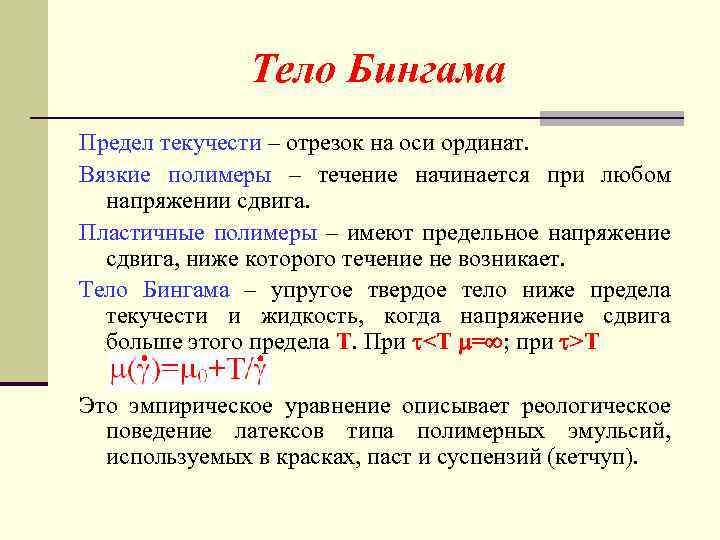 Тело Бингама

Предел текучести – отрезок на оси ординат.

Вязкие полимеры – течение начинается при любом напряжении сдвига.

Пластичные полимеры – имеют предельное напряжение сдвига, ниже которого течение не возникает.

Тело Бингама – упругое твердое тело ниже предела текучести и жидкость, когда напряжение сдвига больше этого предела Т. При $\tau<T$ $\mu=\infty$; при $\tau>T$

$\mu(\dot{\gamma})=\mu_0+T/\dot{\gamma}$

Это эмпирическое уравнение описывает реологическое поведение латексов типа полимерных эмульсий, используемых в красках, паст и суспензий (кетчуп).